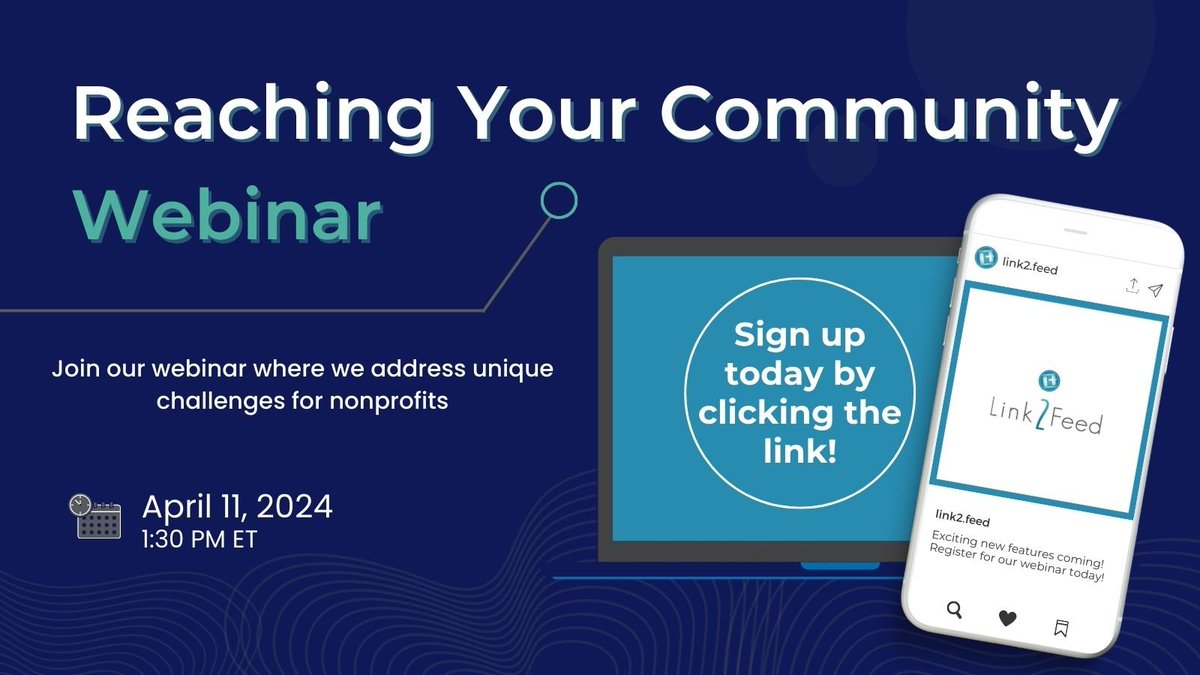 Reaching Your Community

Webinar

Join our webinar where we address unique challenges for nonprofits

April 11, 2024
1:30 PM ET

Sign up today by clicking the link!

link2.feed

Link2Feed

link2.feed

Exciting new features coming! Register for our webinar today!